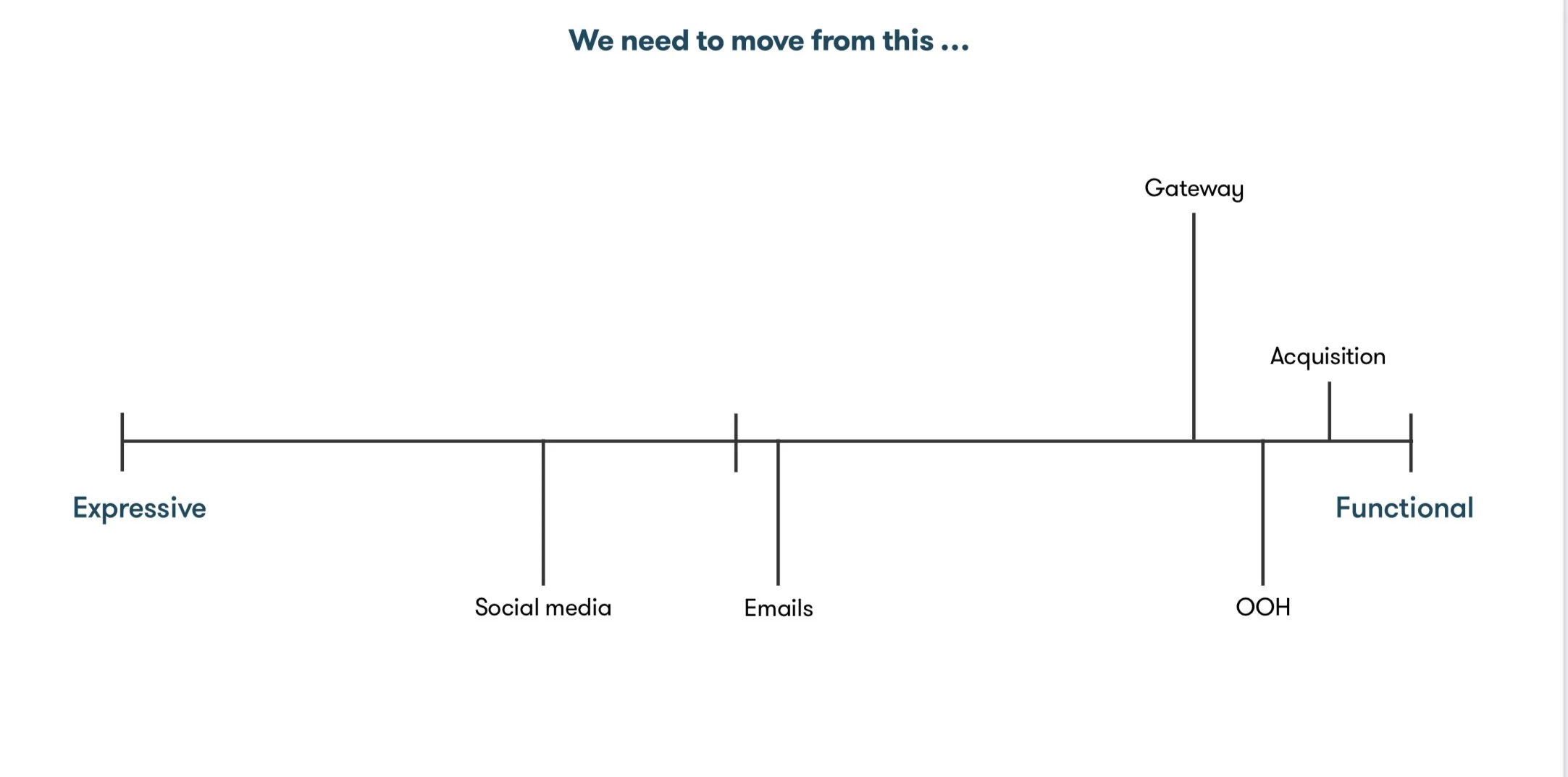 We need to move from this ...

Gateway

Acquisition

Expressive

Functional

Social media

Emails

OOH